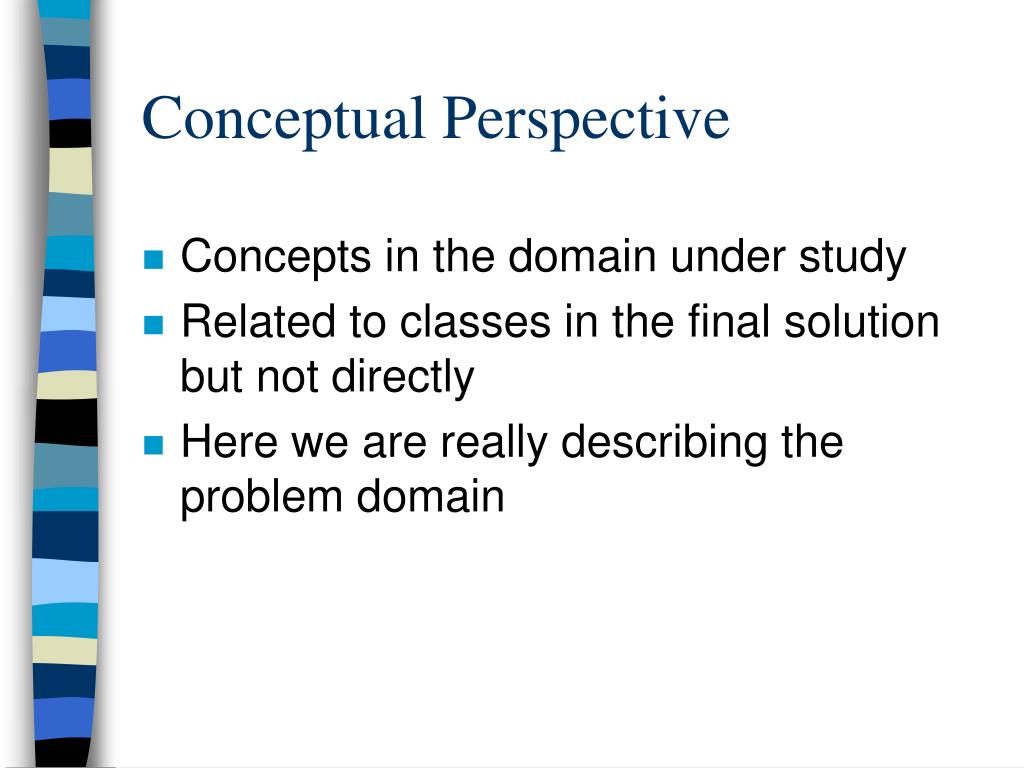 Conceptual Perspective

- Concepts in the domain under study
- Related to classes in the final solution but not directly
- Here we are really describing the problem domain